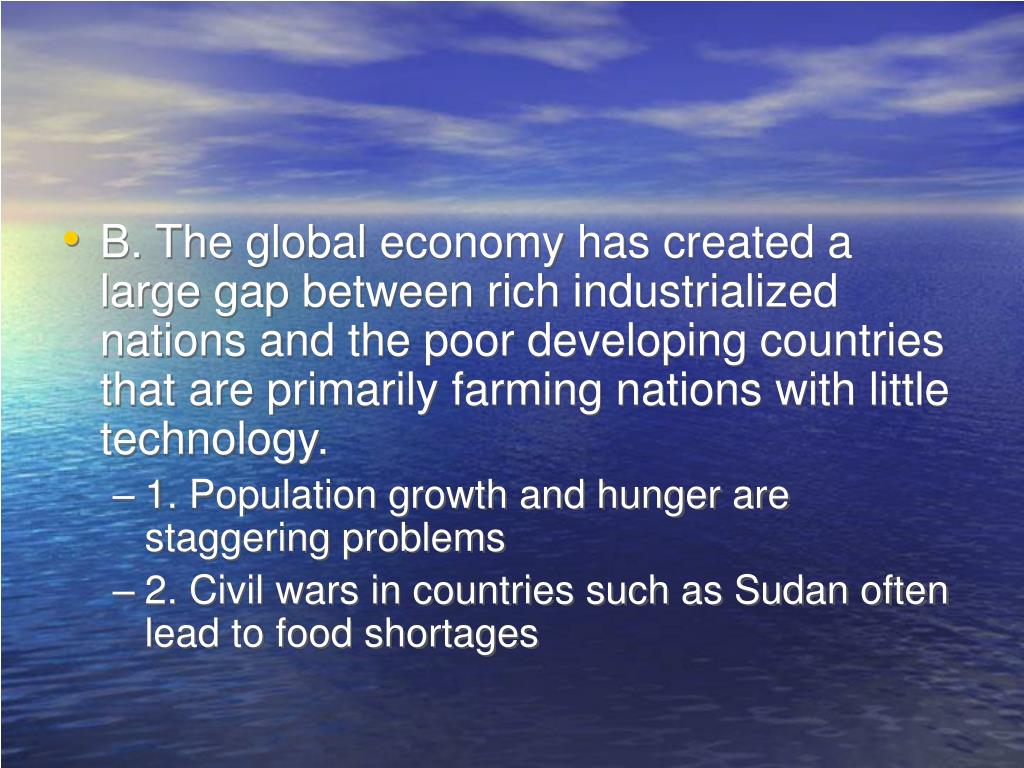 • B. The global economy has created a large gap between rich industrialized nations and the poor developing countries that are primarily farming nations with little technology.

– 1. Population growth and hunger are staggering problems

– 2. Civil wars in countries such as Sudan often lead to food shortages